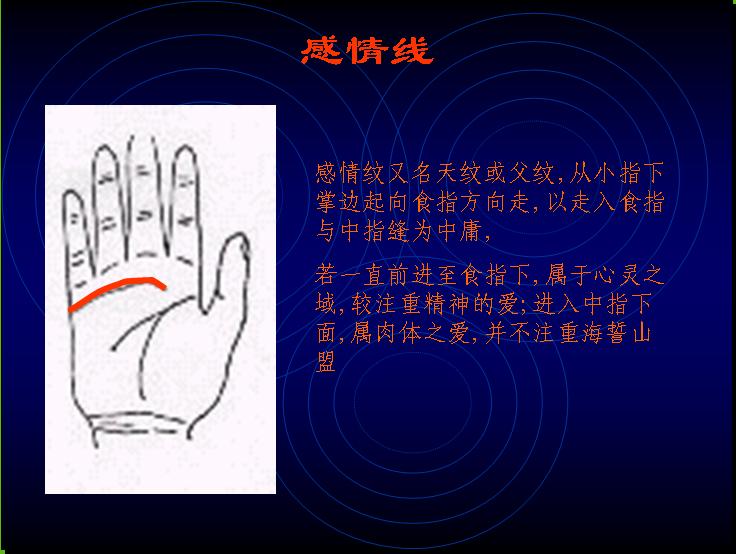 感情线

感情纹又名天纹或父纹，从小指下掌边起向食指方向走，以走入食指与中指缝为中庸，

若一直前进至食指下，属于心灵之域，较注重精神的爱；进入中指下面，属肉体之爱，并不注重海誓山盟